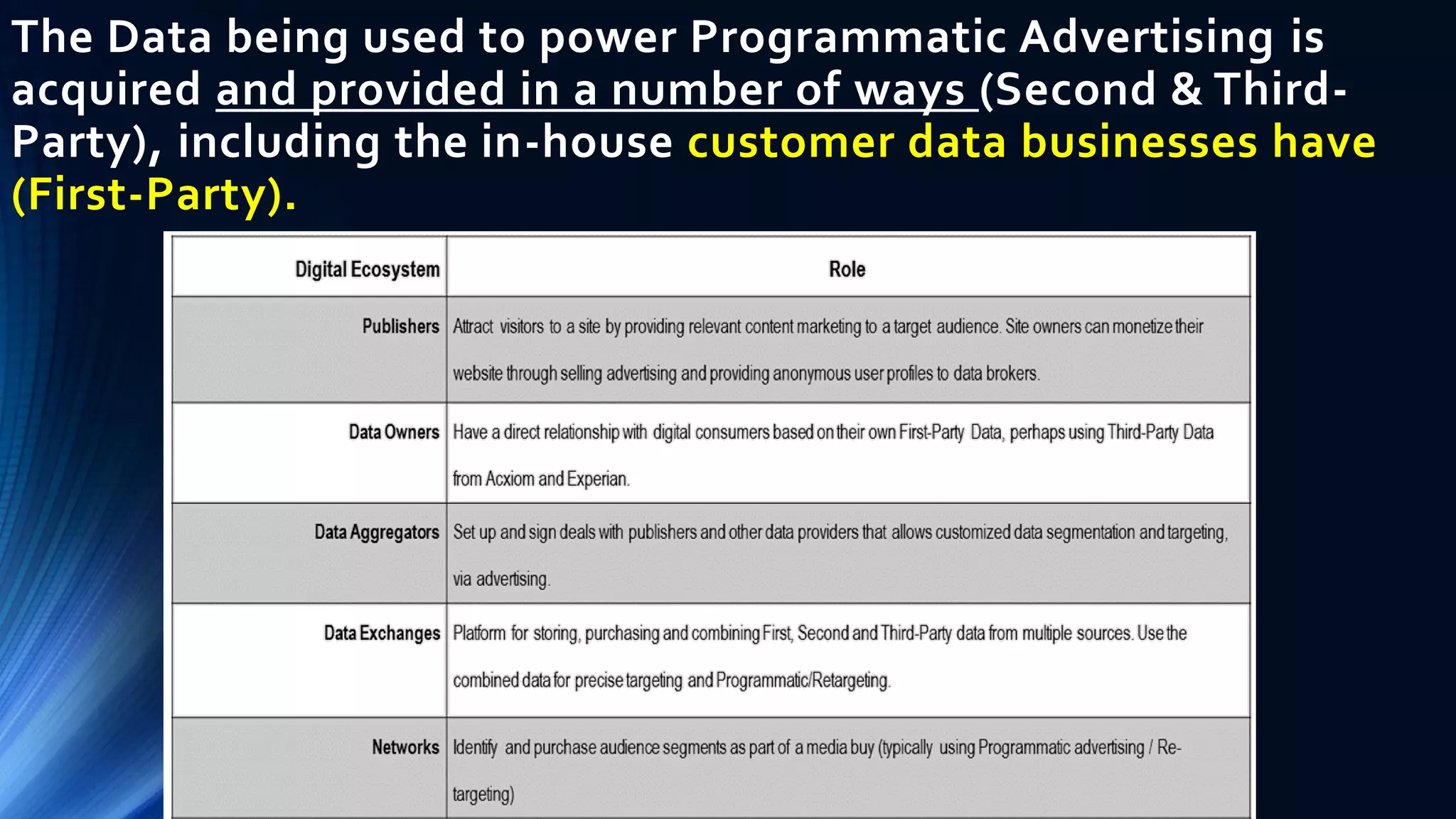 The Data being used to power Programmatic Advertising is acquired and provided in a number of ways (Second & Third-Party), including the in-house customer data businesses have (First-Party).

| Digital Ecosystem | Role |
|---|---|
| Publishers | Attract visitors to a site by providing relevant content marketing to a target audience. Site owners can monetize their website through selling advertising and providing anonymous user profiles to data brokers. |
| Data Owners | Have a direct relationship with digital consumers based on their own First-Party Data, perhaps using Third-Party Data from Acxiom and Experian. |
| Data Aggregators | Set up and sign deals with publishers and other data providers that allows customized data segmentation and targeting, via advertising. |
| Data Exchanges | Platform for storing, purchasing and combining First, Second and Third-Party data from multiple sources. Use the combined data for precise targeting and Programmatic/Retargeting. |
| Networks | Identify and purchase audience segments as part of a media buy (typically using Programmatic advertising / Re-targeting) |